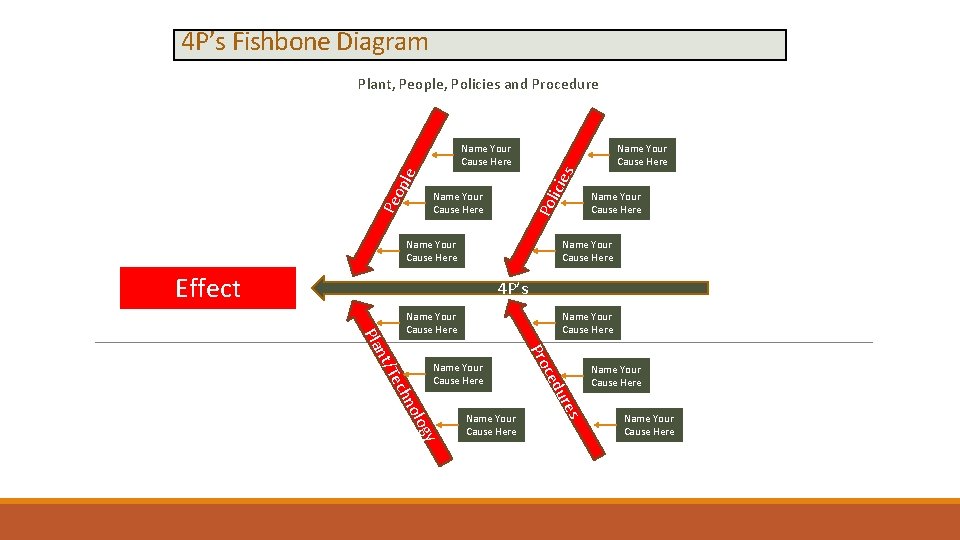 4P's Fishbone Diagram

Plant, People, Policies and Procedure

People

Name Your Cause Here

Name Your Cause Here

Name Your Cause Here

Policies

Name Your Cause Here

Name Your Cause Here

Name Your Cause Here

Effect

4P's

Plant/Technology

Name Your Cause Here

Name Your Cause Here

Name Your Cause Here

Procedures

Name Your Cause Here

Name Your Cause Here

Name Your Cause Here